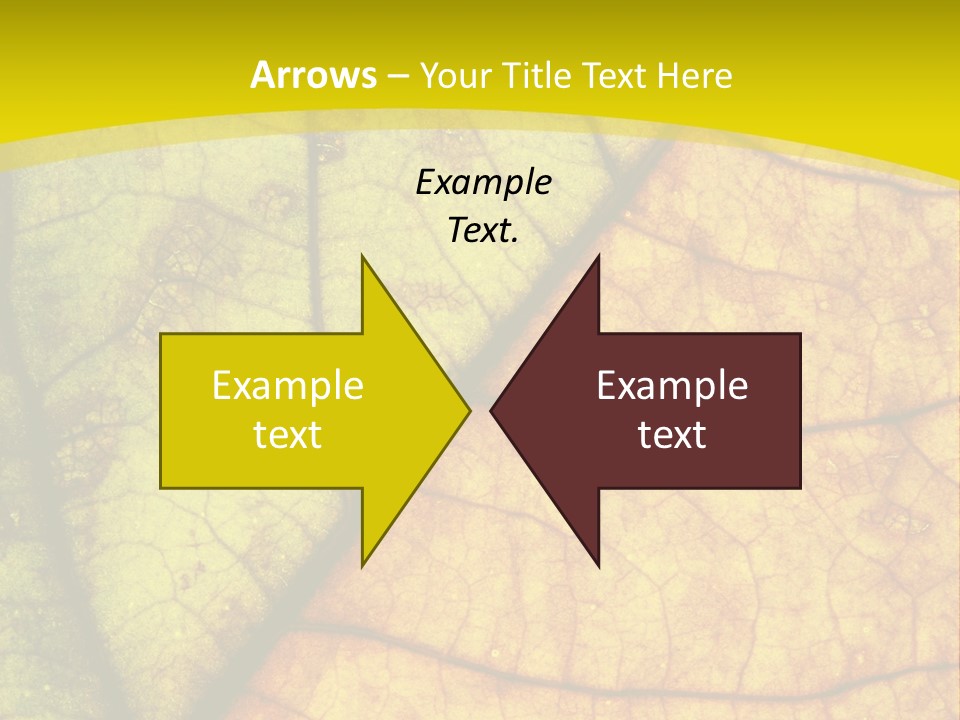 Arrows – Your Title Text Here

Example Text.

Example text

Example text